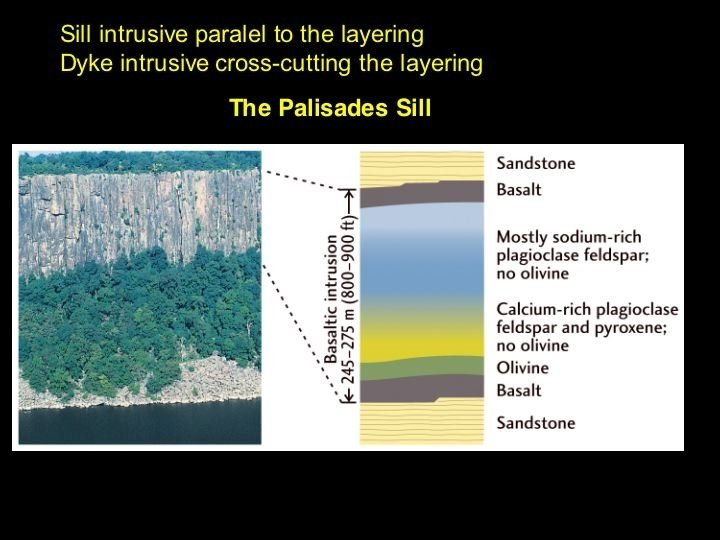 Sill intrusive paralel to the layering
Dyke intrusive cross-cutting the layering

The Palisades Sill

Basaltic intrusion
245–275 m (800–900 ft)

Sandstone
Basalt
Mostly sodium-rich plagioclase feldspar; no olivine
Calcium-rich plagioclase feldspar and pyroxene; no olivine
Olivine
Basalt
Sandstone